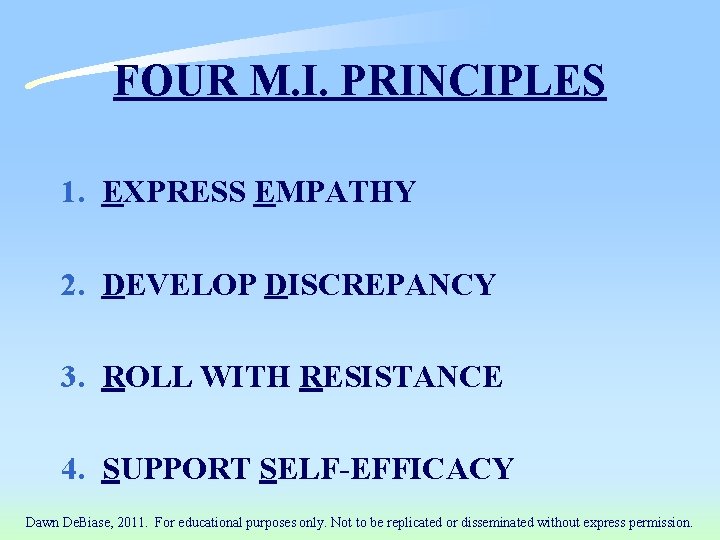 FOUR M.I. PRINCIPLES

1. EXPRESS EMPATHY

2. DEVELOP DISCREPANCY

3. ROLL WITH RESISTANCE

4. SUPPORT SELF-EFFICACY

Dawn DeBiase, 2011. For educational purposes only. Not to be replicated or disseminated without express permission.